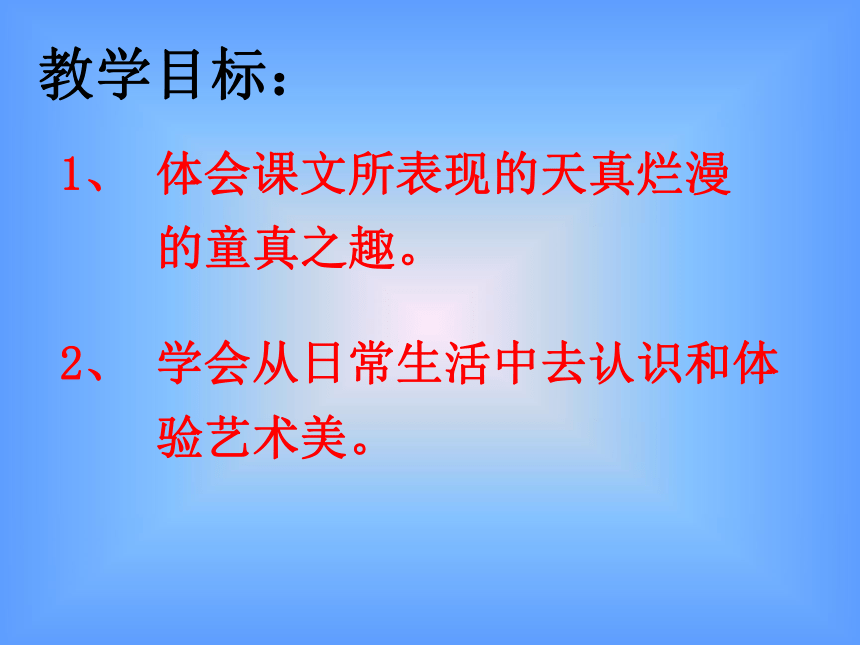 教学目标：

1、 体会课文所表现的天真烂漫的童真之趣。

2、 学会从日常生活中去认识和体验艺术美。